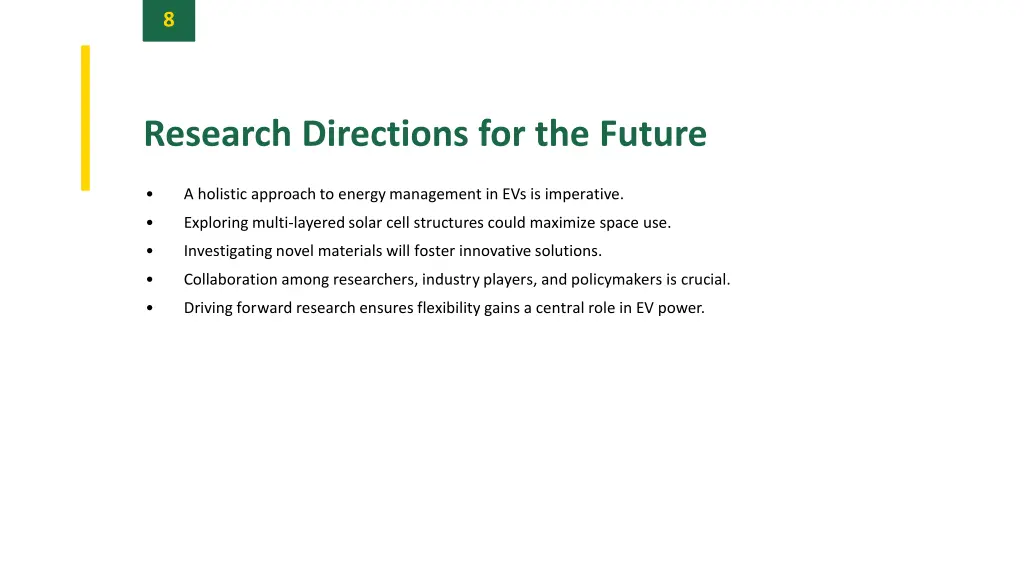 8

Research Directions for the Future

• A holistic approach to energy management in EVs is imperative.
• Exploring multi-layered solar cell structures could maximize space use.
• Investigating novel materials will foster innovative solutions.
• Collaboration among researchers, industry players, and policymakers is crucial.
• Driving forward research ensures flexibility gains a central role in EV power.